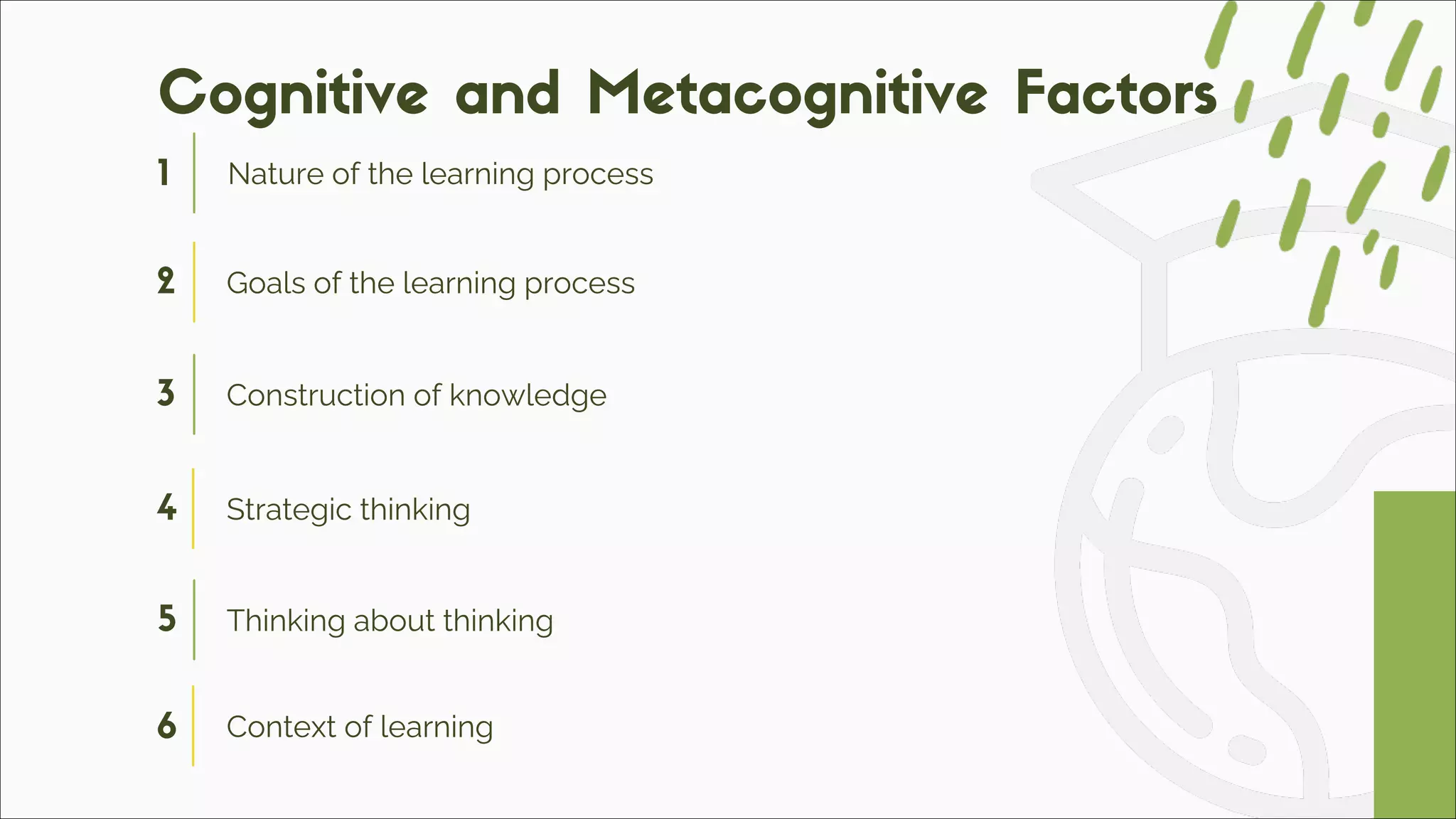 Cognitive and Metacognitive Factors

1 Nature of the learning process

2 Goals of the learning process

3 Construction of knowledge

4 Strategic thinking

5 Thinking about thinking

6 Context of learning